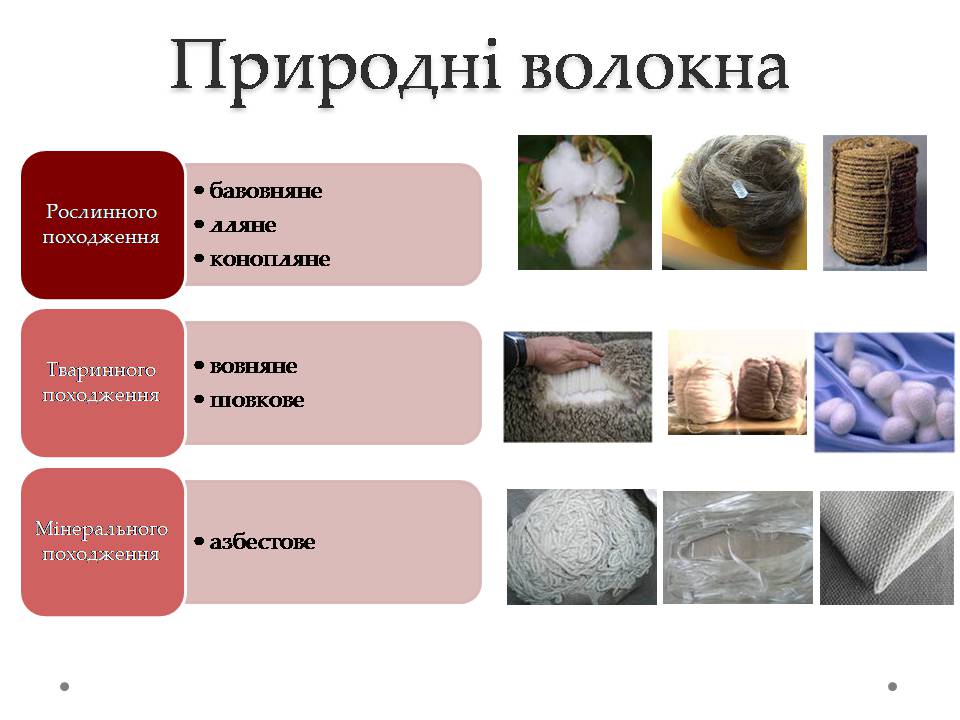 Природні волокна

Рослинного походження

• бавовняне
• лляне
• конопляне

Тваринного походження

• вовняне
• шовкове

Мінерального походження

• азбестове